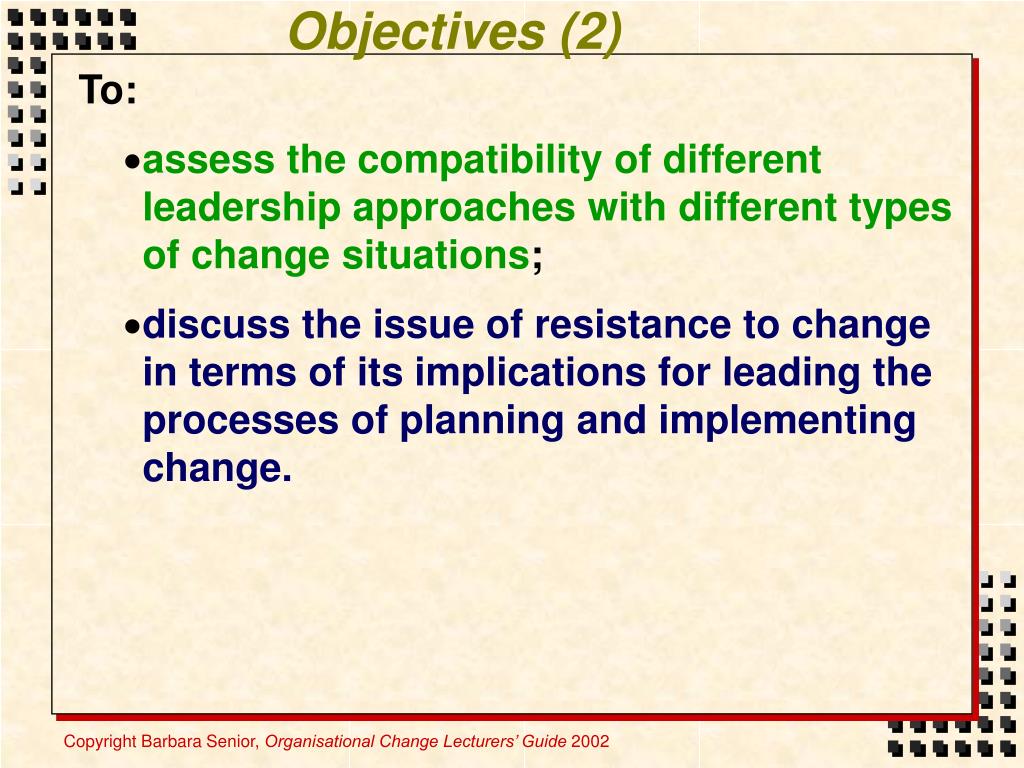 Objectives (2)

To:

• assess the compatibility of different leadership approaches with different types of change situations;

• discuss the issue of resistance to change in terms of its implications for leading the processes of planning and implementing change.

Copyright Barbara Senior, Organisational Change Lecturers' Guide 2002